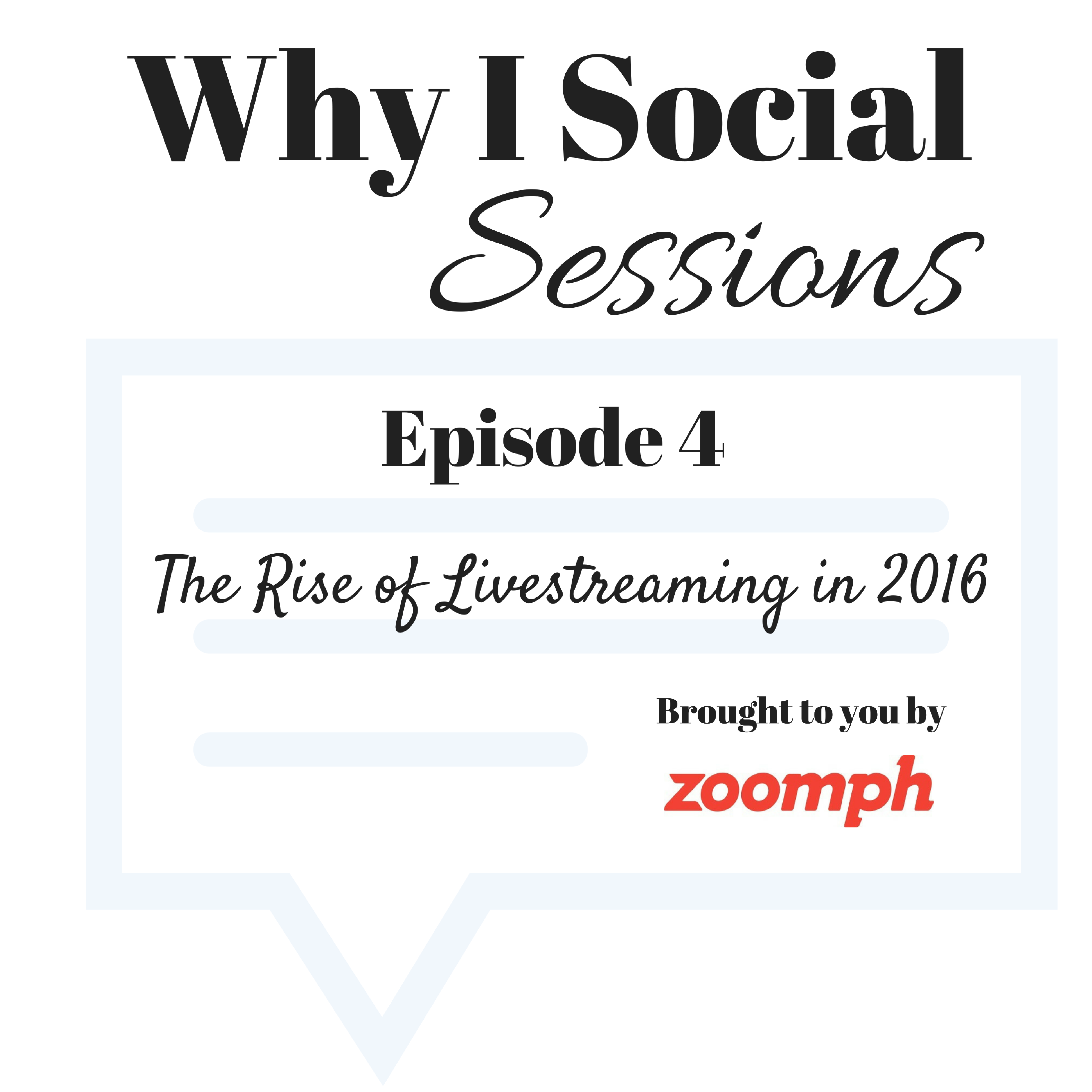 Why I Social Sessions

Episode 4

The Rise of Livestreaming in 2016

Brought to you by

zoomph